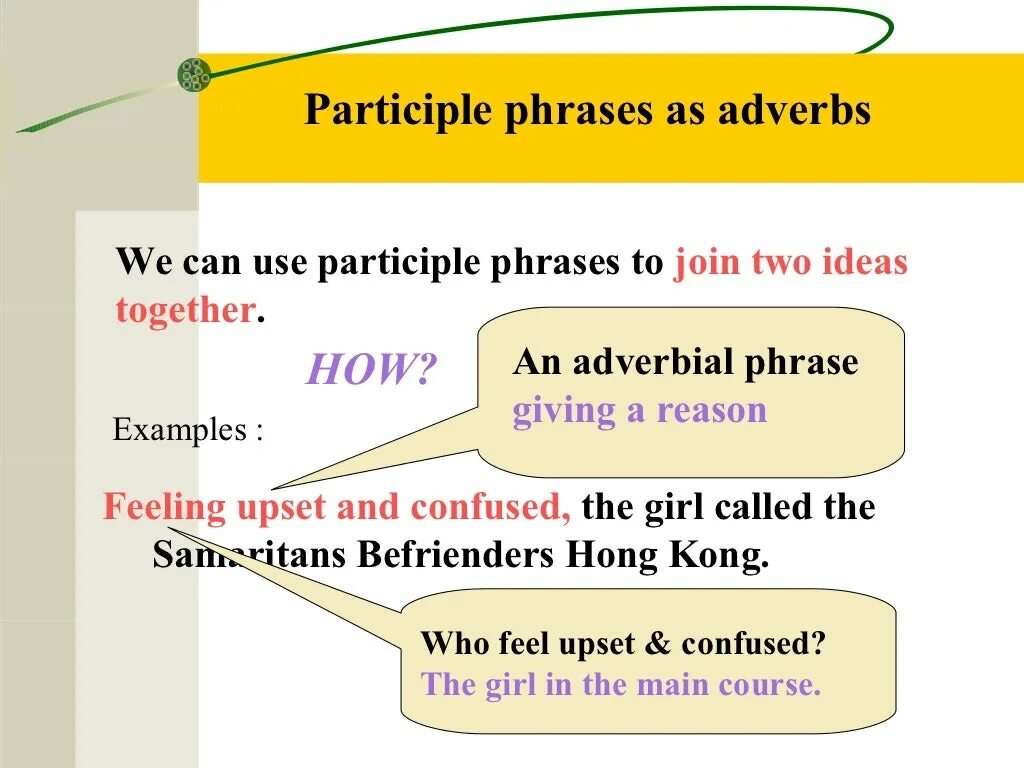 Participle phrases as adverbs

We can use participle phrases to join two ideas together.

HOW?

An adverbial phrase giving a reason

Examples :

Feeling upset and confused, the girl called the Samaritans Befrienders Hong Kong.

Who feel upset & confused?
The girl in the main course.